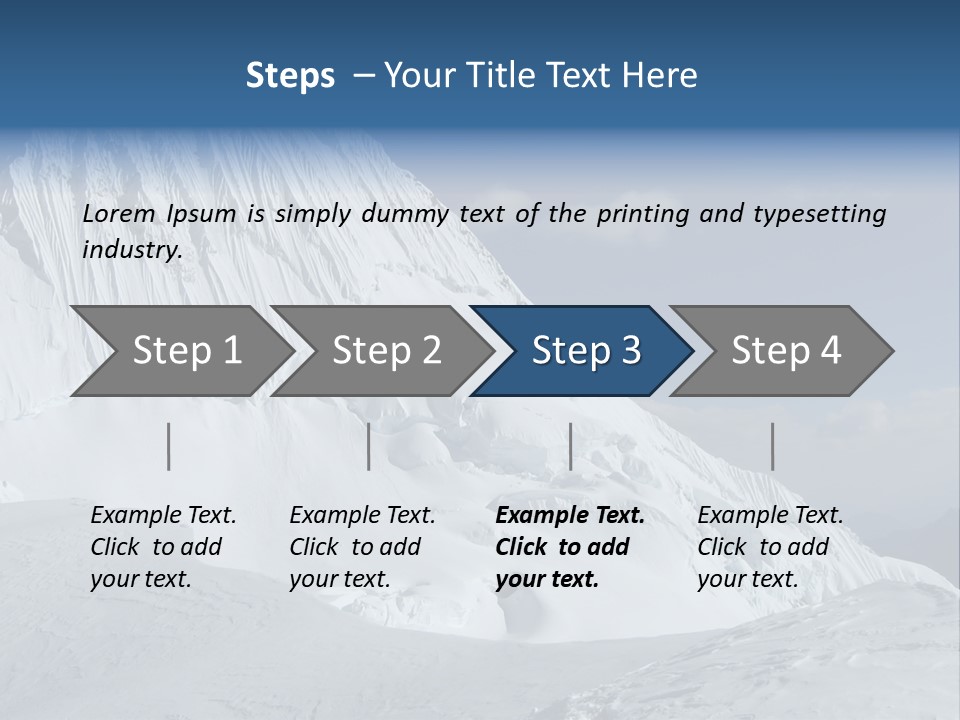 Steps – Your Title Text Here

Lorem Ipsum is simply dummy text of the printing and typesetting industry.

Step 1

Step 2

Step 3

Step 4

Example Text. Click to add your text.

Example Text. Click to add your text.

Example Text. Click to add your text.

Example Text. Click to add your text.